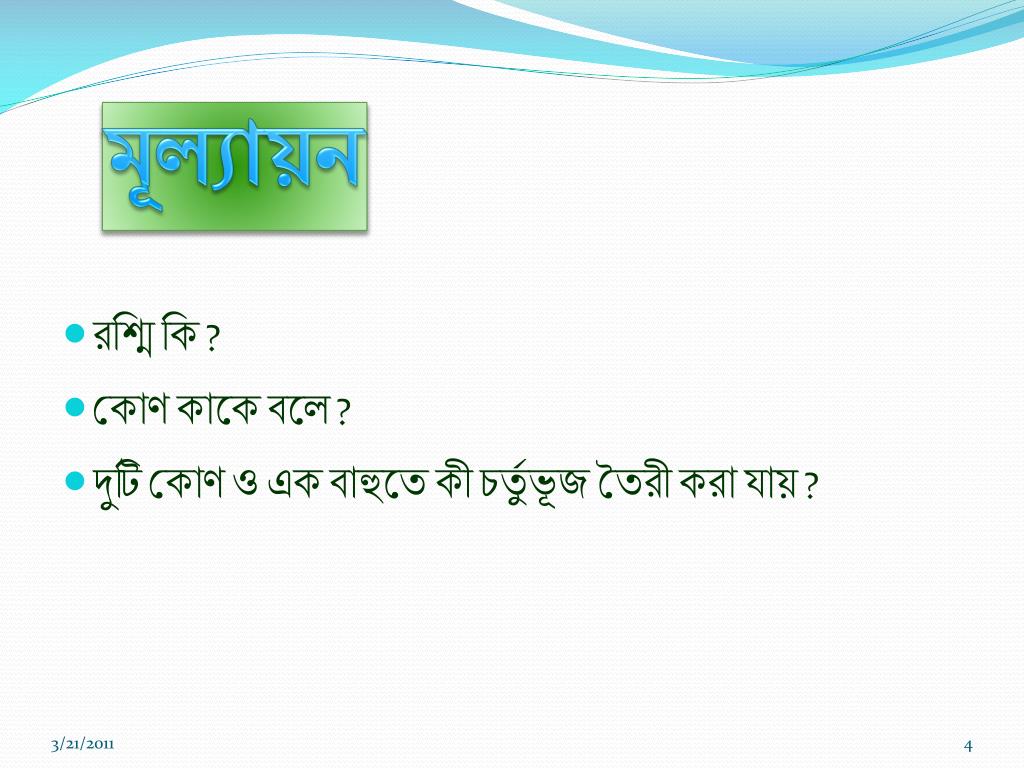 মূল্যায়ন

রশ্মি কি ?

কোণ কাকে বলে ?

দুটি কোণ ও এক বাহুতে কী চর্তুভূজ তৈরী করা যায় ?

3/21/2011

4